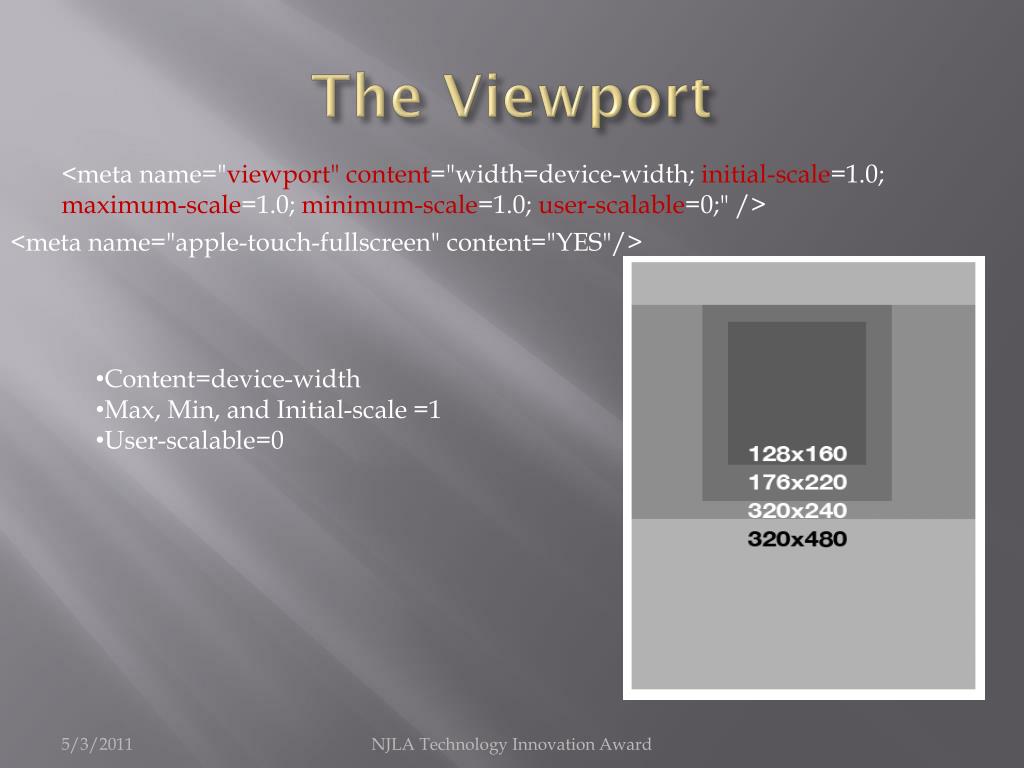 The Viewport

<meta name="viewport" content="width=device-width; initial-scale=1.0; maximum-scale=1.0; minimum-scale=1.0; user-scalable=0;" />

<meta name="apple-touch-fullscreen" content="YES"/>

•Content=device-width
•Max, Min, and Initial-scale =1
•User-scalable=0

128x160
176x220
320x240
320x480

5/3/2011

NJLA Technology Innovation Award